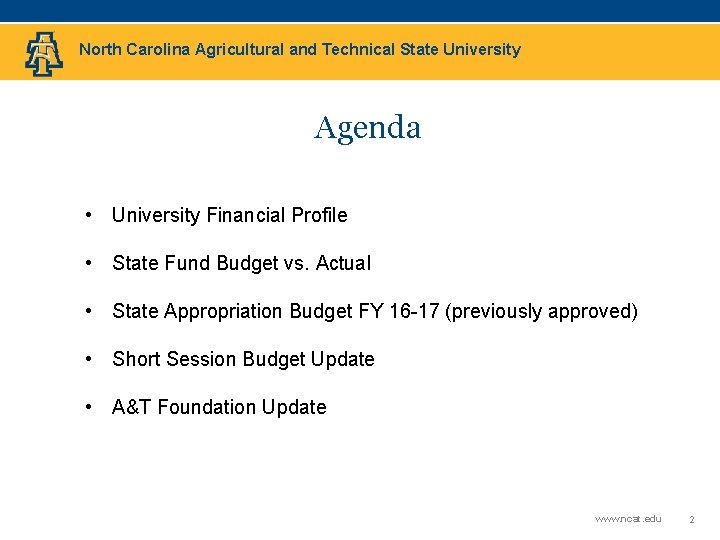 North Carolina Agricultural and Technical State University

Agenda

• University Financial Profile

• State Fund Budget vs. Actual

• State Appropriation Budget FY 16-17 (previously approved)

• Short Session Budget Update

• A&T Foundation Update

www.ncat.edu 2